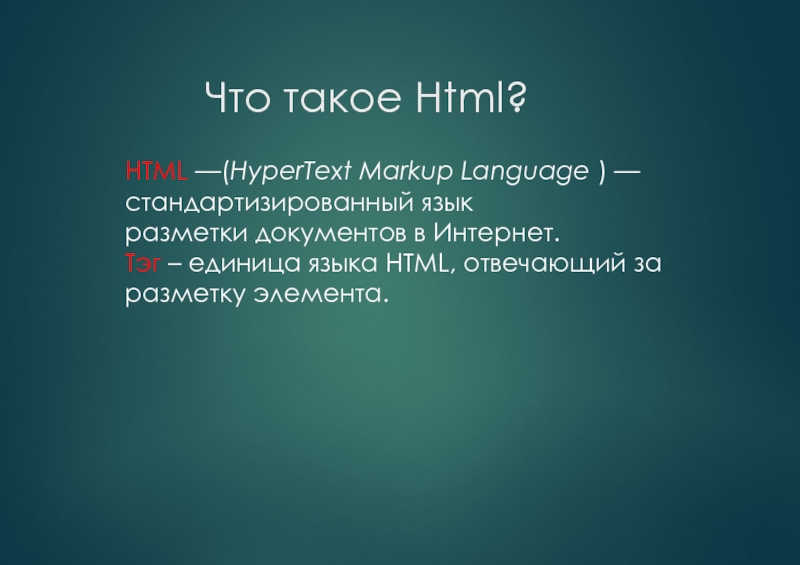 Что такое Html?

HTML —(HyperText Markup Language ) — стандартизированный язык разметки документов в Интернет.
Тэг – единица языка HTML, отвечающий за разметку элемента.